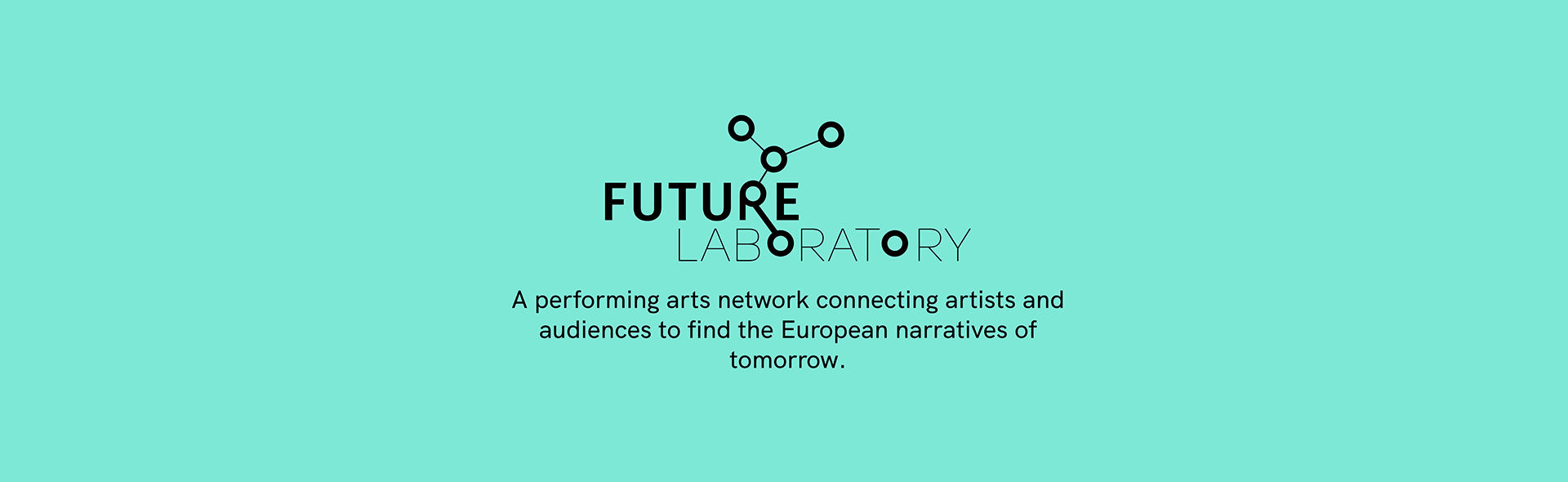 FUTURE
LABORATORY

A performing arts network connecting artists and audiences to find the European narratives of tomorrow.